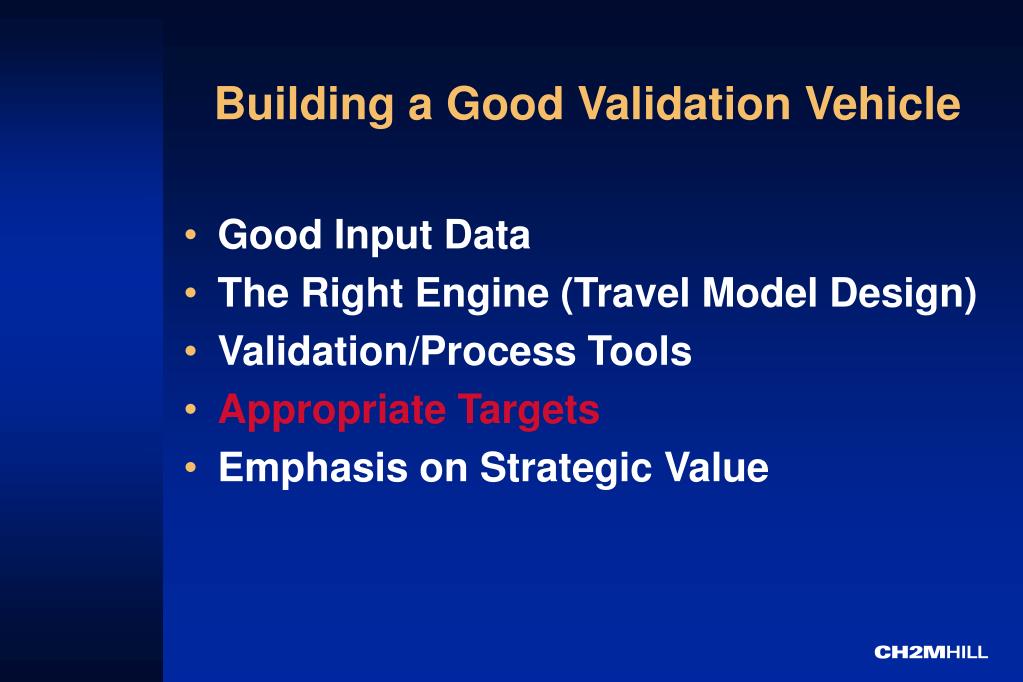 Building a Good Validation Vehicle

• Good Input Data
• The Right Engine (Travel Model Design)
• Validation/Process Tools
• Appropriate Targets
• Emphasis on Strategic Value

CH2MHILL